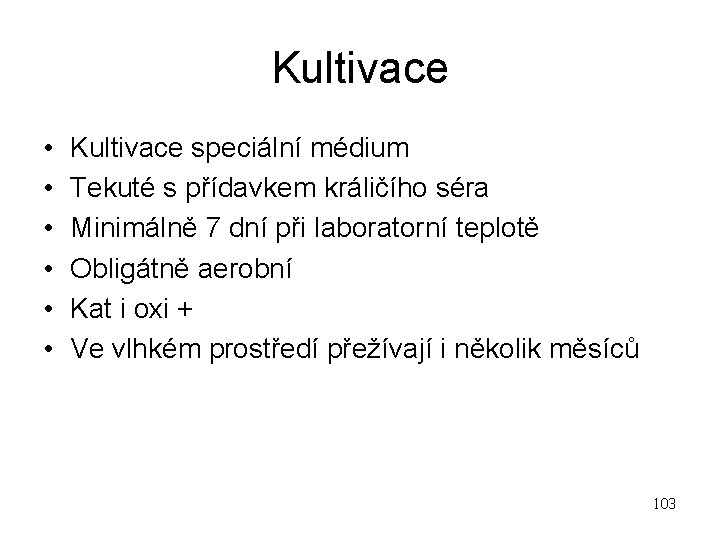 Kultivace

• Kultivace speciální médium
• Tekuté s přídavkem králičího séra
• Minimálně 7 dní při laboratorní teplotě
• Obligátně aerobní
• Kat i oxi +
• Ve vlhkém prostředí přežívají i několik měsíců

103